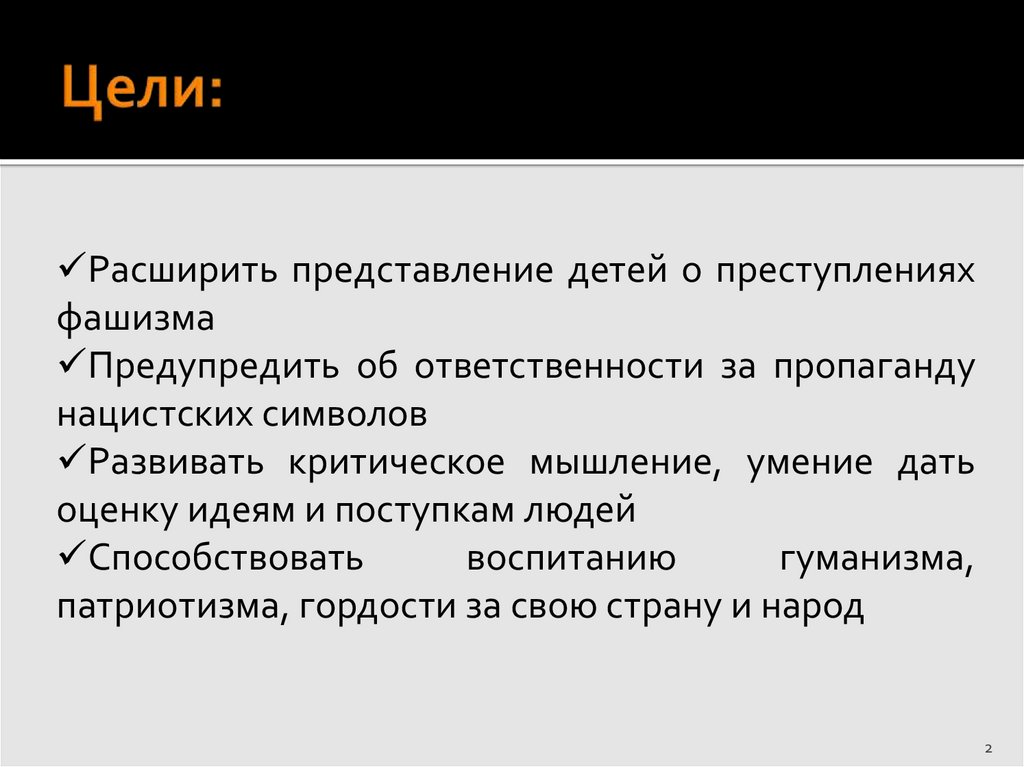 Цели:

✓Расширить представление детей о преступлениях фашизма

✓Предупредить об ответственности за пропаганду нацистских символов

✓Развивать критическое мышление, умение дать оценку идеям и поступкам людей

✓Способствовать воспитанию гуманизма, патриотизма, гордости за свою страну и народ

2